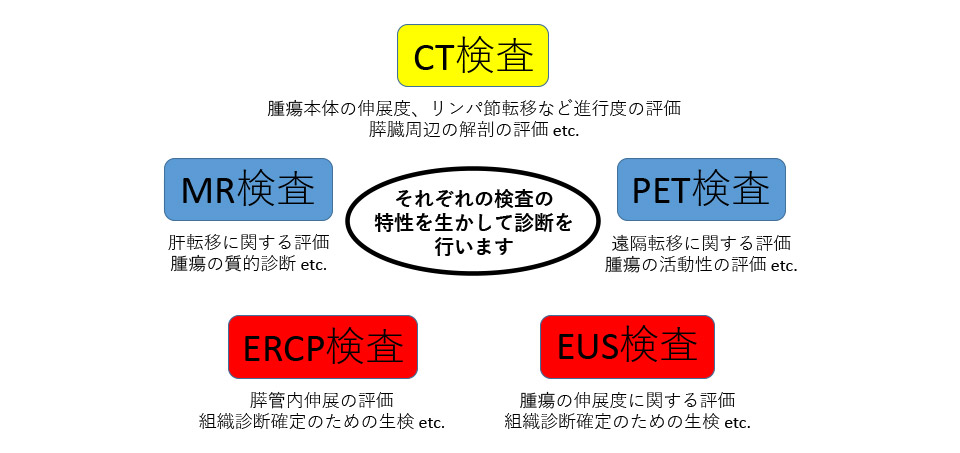 CT検査

腫瘍本体の伸展度、リンパ節転移など進行度の評価
膵臓周辺の解剖の評価 etc.

MR検査

肝転移に関する評価
腫瘍の質的診断 etc.

それぞれの検査の特性を生かして診断を行います

PET検査

遠隔転移に関する評価
腫瘍の活動性の評価 etc.

ERCP検査

膵管内伸展の評価
組織診断確定のための生検 etc.

EUS検査

腫瘍の伸展度に関する評価
組織診断確定のための生検 etc.